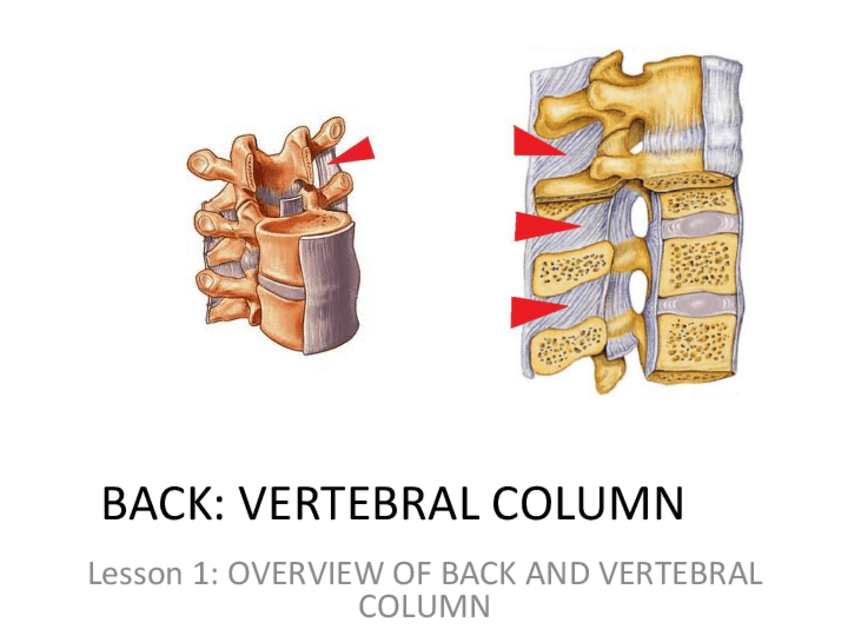 BACK: VERTEBRAL COLUMN

Lesson 1: OVERVIEW OF BACK AND VERTEBRAL COLUMN